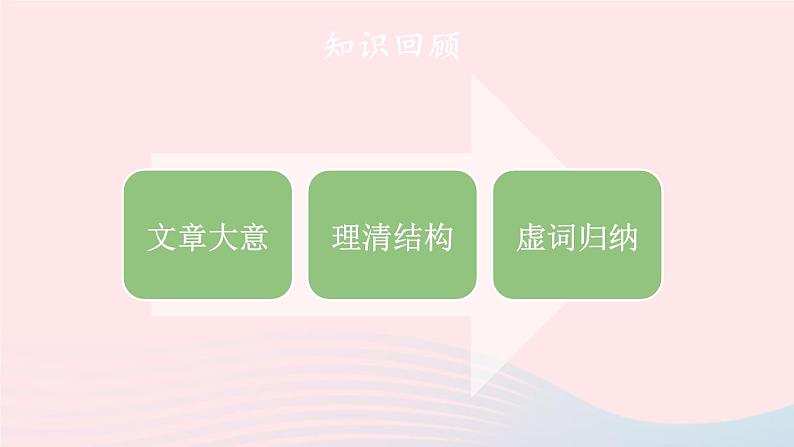 知识回顾

文章大意

理清结构

虚词归纳